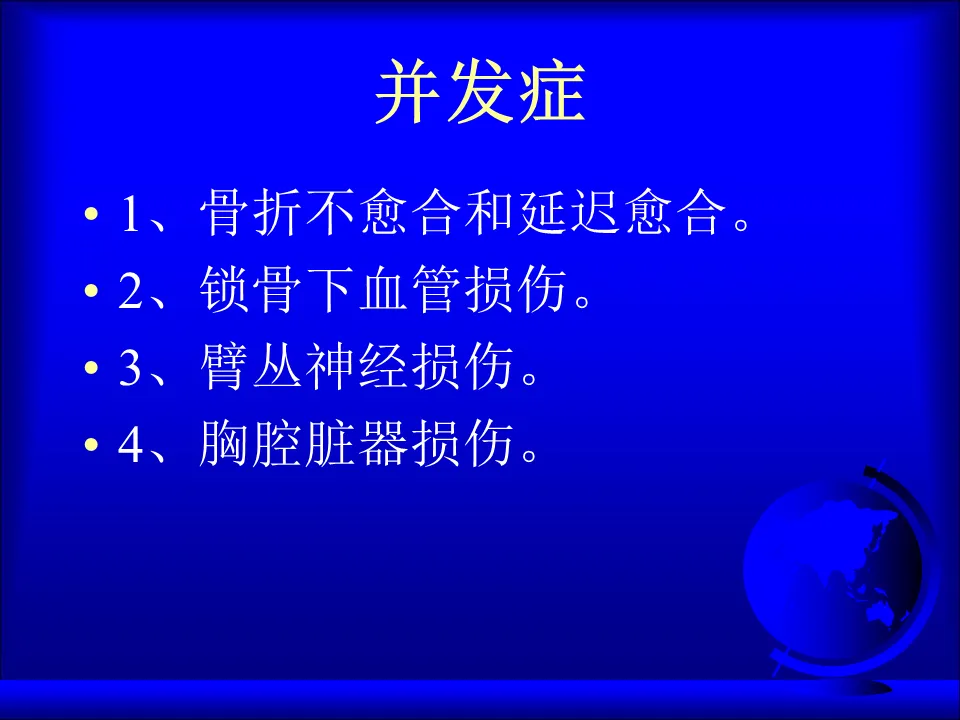 并发症

• 1、骨折不愈合和延迟愈合。
• 2、锁骨下血管损伤。
• 3、臂丛神经损伤。
• 4、胸腔脏器损伤。